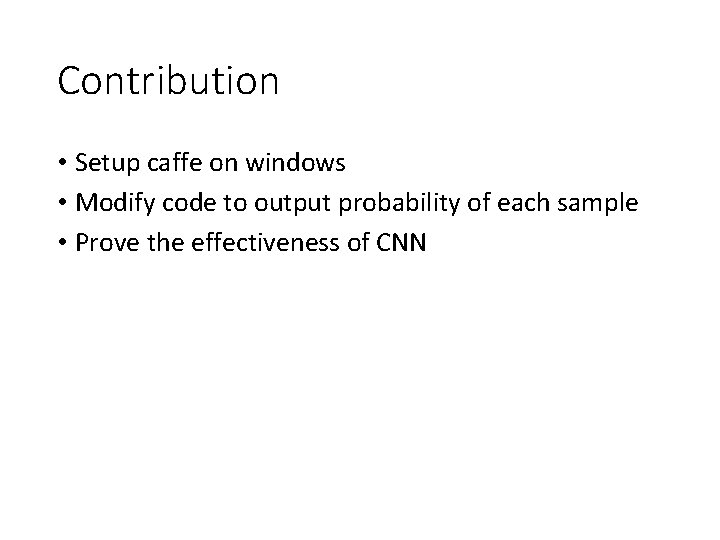 Contribution

• Setup caffe on windows
• Modify code to output probability of each sample
• Prove the effectiveness of CNN